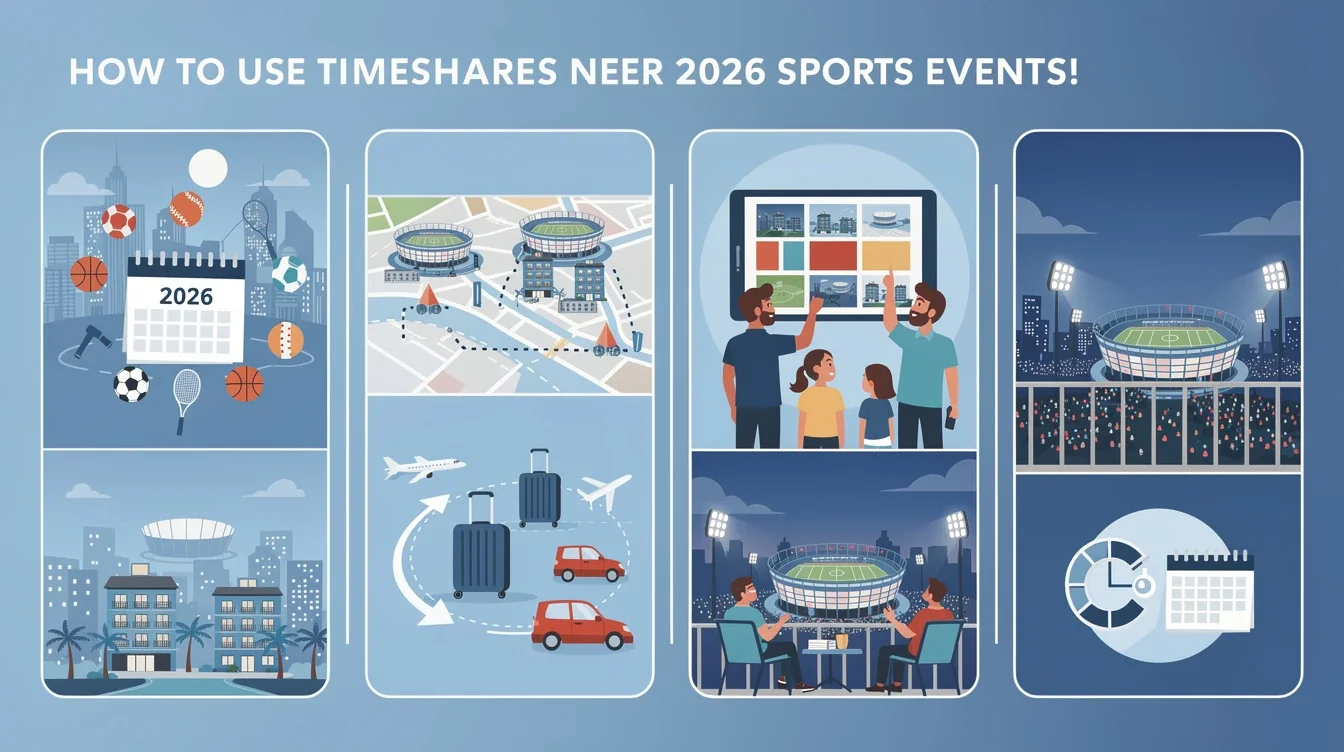 HOW TO USE TIMESHARES NEER 2026 SPORTS EVENTS!

2026